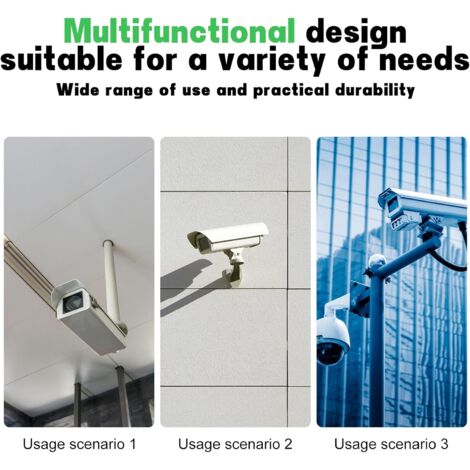 Multifunctional design suitable for a variety of needs

Wide range of use and practical durability

Usage scenario 1

Usage scenario 2

Usage scenario 3